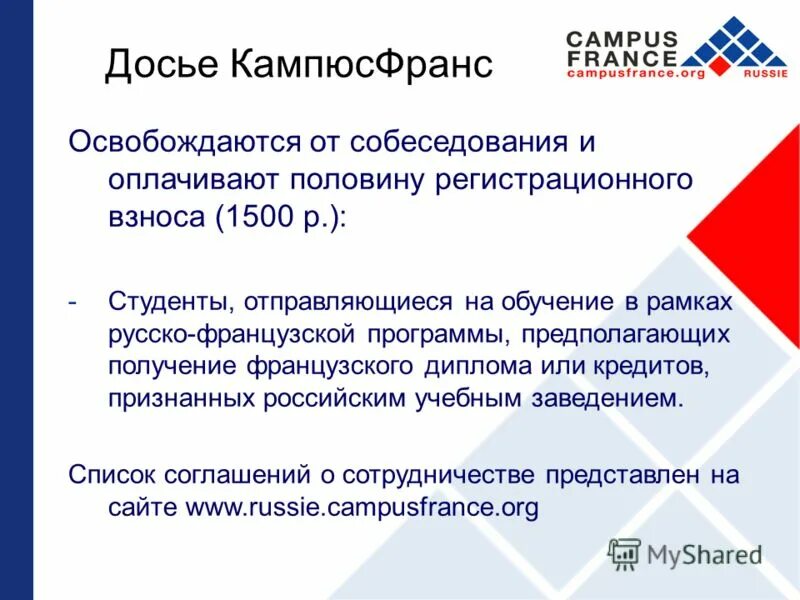 Досье КампюсФранс

CAMPUS FRANCE campusfrance.org RUSSIE

Освобождаются от собеседования и оплачивают половину регистрационного взноса (1500 р.):

- Студенты, отправляющиеся на обучение в рамках русско-французской программы, предполагающих получение французского диплома или кредитов, признанных российским учебным заведением.

Список соглашений о сотрудничестве представлен на сайте www.russie.campusfrance.org

MyShared